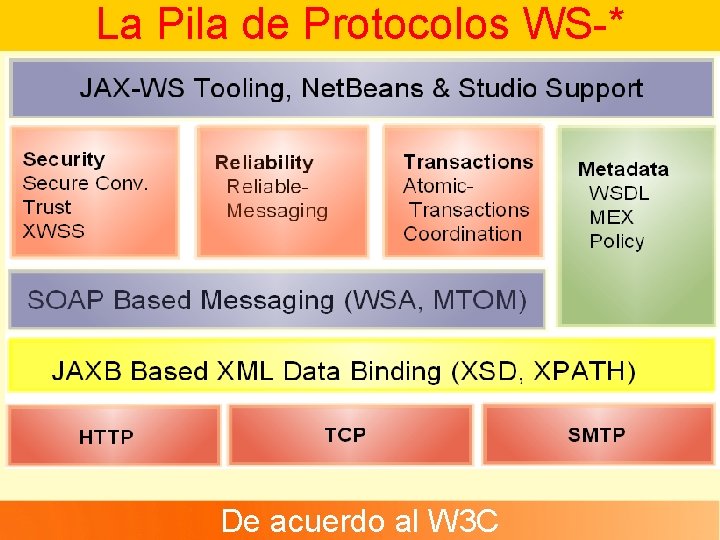 La Pila de Protocolos WS-*

JAX-WS Tooling, NetBeans & Studio Support

Security
Secure Conv.
Trust
XWSS

Reliability
Reliable-Messaging

Transactions
Atomic-Transactions
Coordination

Metadata
WSDL
MEX
Policy

SOAP Based Messaging (WSA, MTOM)

JAXB Based XML Data Binding (XSD, XPATH)

HTTP

TCP

SMTP

De acuerdo al W3C